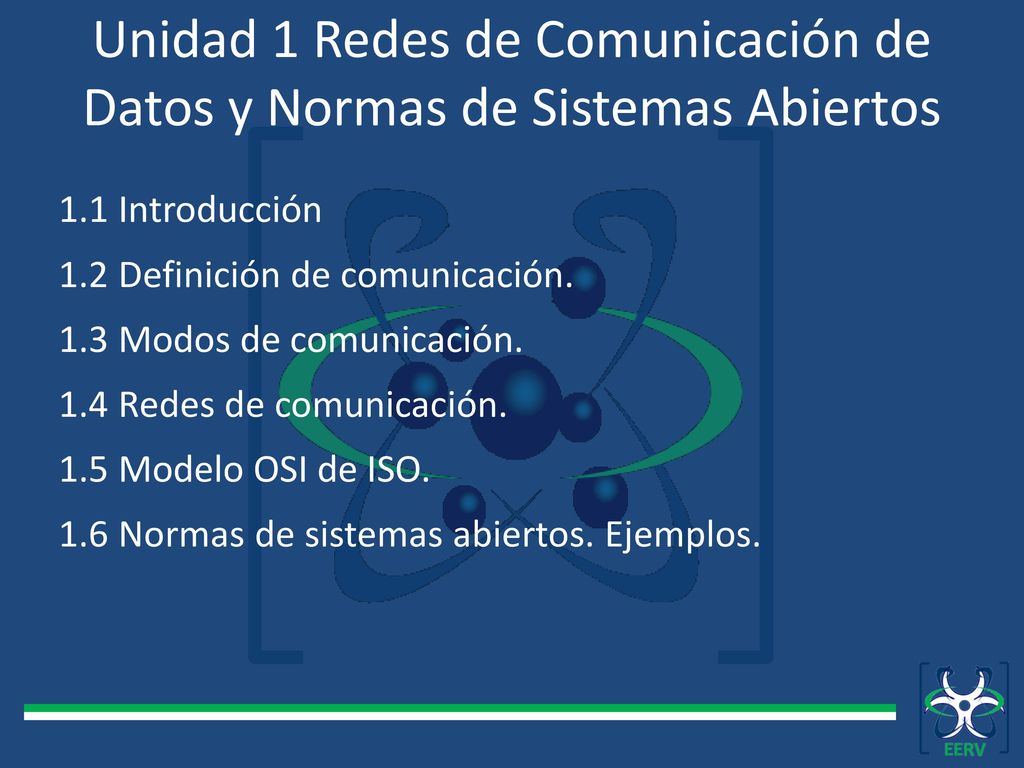 Unidad 1 Redes de Comunicación de Datos y Normas de Sistemas Abiertos

1.1 Introducción

1.2 Definición de comunicación.

1.3 Modos de comunicación.

1.4 Redes de comunicación.

1.5 Modelo OSI de ISO.

1.6 Normas de sistemas abiertos. Ejemplos.

EERV